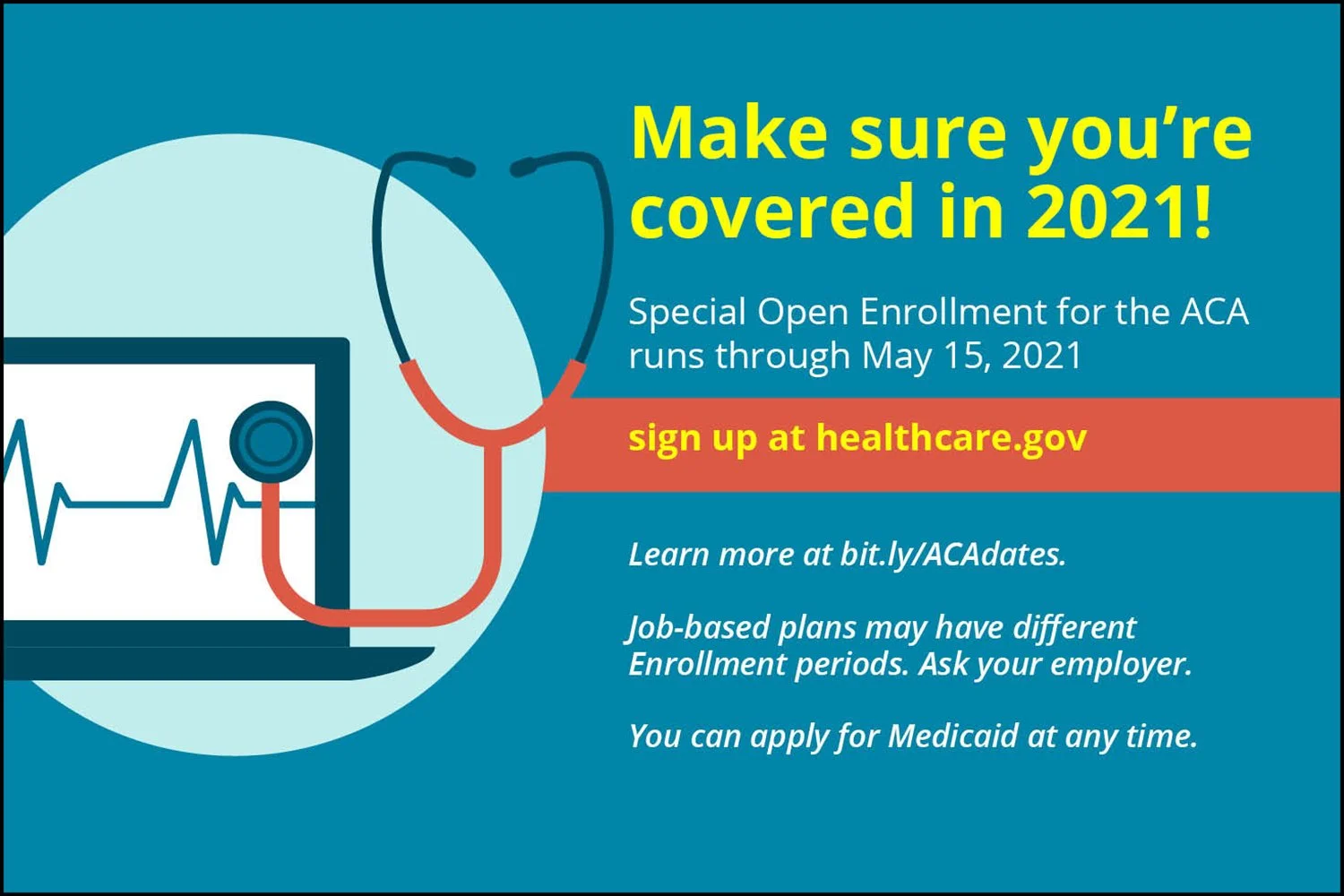 Make sure you're covered in 2021!

Special Open Enrollment for the ACA runs through May 15, 2021

sign up at healthcare.gov

Learn more at bit.ly/ACAdates.

Job-based plans may have different Enrollment periods. Ask your employer.

You can apply for Medicaid at any time.